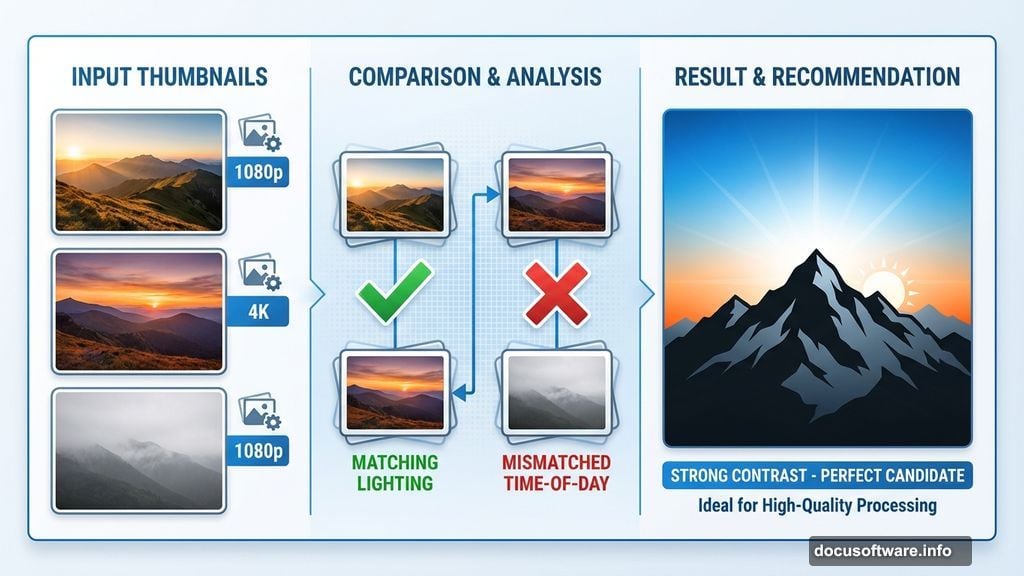 INPUT THUMBNAILS

1080p

4K

1080p

COMPARISON & ANALYSIS

MATCHING LIGHTING

MISMATCHED TIME-OF-DAY

RESULT & RECOMMENDATION

STRONG CONTRAST - PERFECT CANDIDATE

Ideal for High-Quality Processing

docusoftware.info